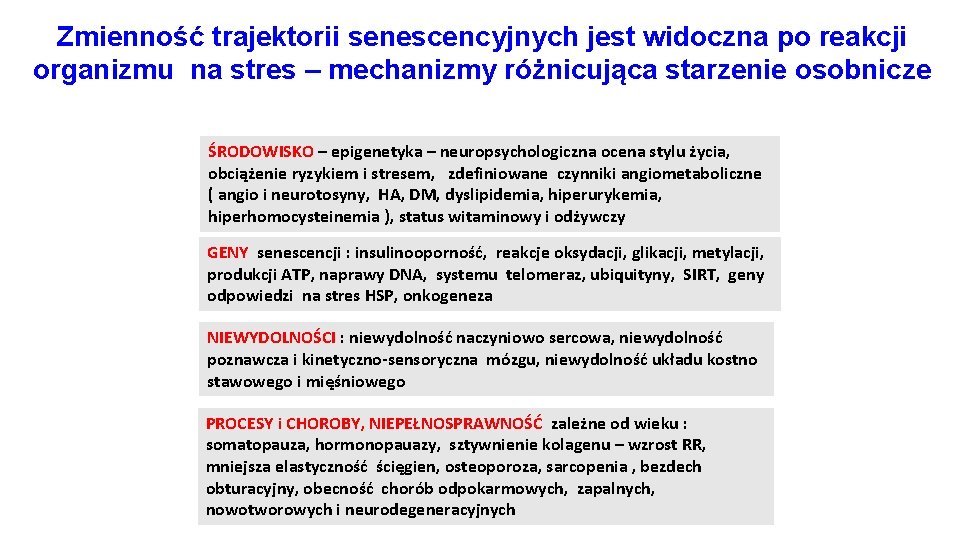 Zmienność trajektorii senescencyjnych jest widoczna po reakcji organizmu na stres – mechanizmy różnicująca starzenie osobnicze

ŚRODOWISKO – epigenetyka – neuropsychologiczna ocena stylu życia, obciążenie ryzykiem i stresem, zdefiniowane czynniki angiometaboliczne ( angio i neurotosyny, HA, DM, dyslipidemia, hiperurykemia, hiperhomocysteinemia ), status witaminowy i odżywczy

GENY senescencji : insulinooporność, reakcje oksydacji, glikacji, metylacji, produkcji ATP, naprawy DNA, systemu telomeraz, ubiquityny, SIRT, geny odpowiedzi na stres HSP, onkogeneza

NIEWYDOLNOŚCI : niewydolność naczyniowo sercowa, niewydolność poznawcza i kinetyczno-sensoryczna mózgu, niewydolność układu kostno stawowego i mięśniowego

PROCESY i CHOROBY, NIEPEŁNOSPRAWNOŚĆ zależne od wieku : somatopauza, hormonopauazy, sztywnienie kolagenu – wzrost RR, mniejsza elastyczność ścięgien, osteoporoza, sarcopenia , bezdech obturacyjny, obecność chorób odpokarmowych, zapalnych, nowotworowych i neurodegeneracyjnych